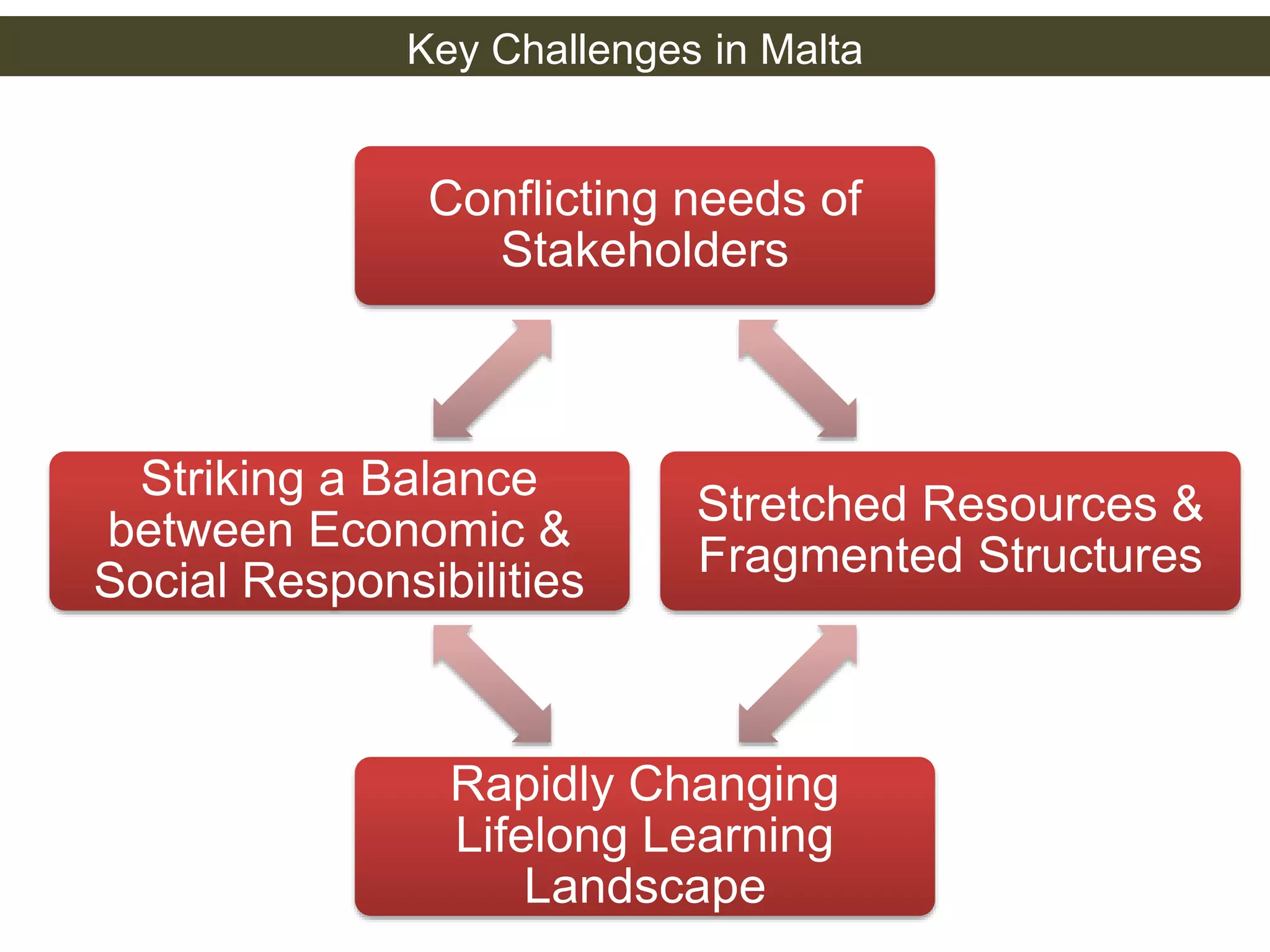 Key Challenges in Malta

Conflicting needs of Stakeholders

Striking a Balance between Economic & Social Responsibilities

Stretched Resources & Fragmented Structures

Rapidly Changing Lifelong Learning Landscape